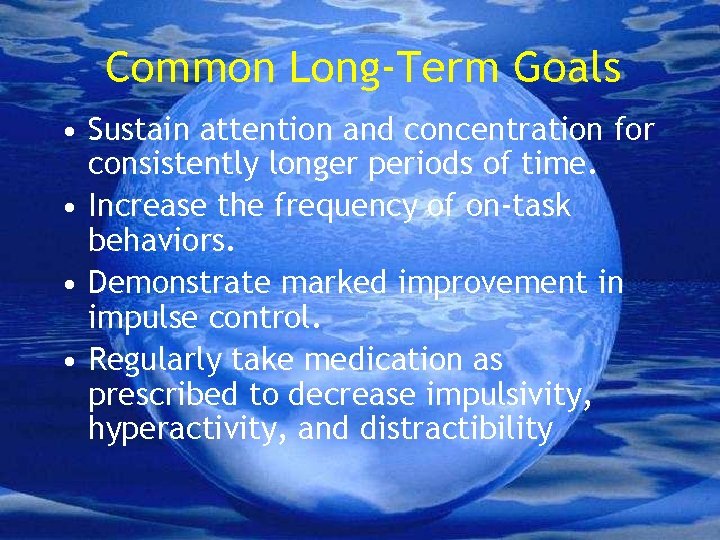 Common Long-Term Goals

• Sustain attention and concentration for consistently longer periods of time.

• Increase the frequency of on-task behaviors.

• Demonstrate marked improvement in impulse control.

• Regularly take medication as prescribed to decrease impulsivity, hyperactivity, and distractibility